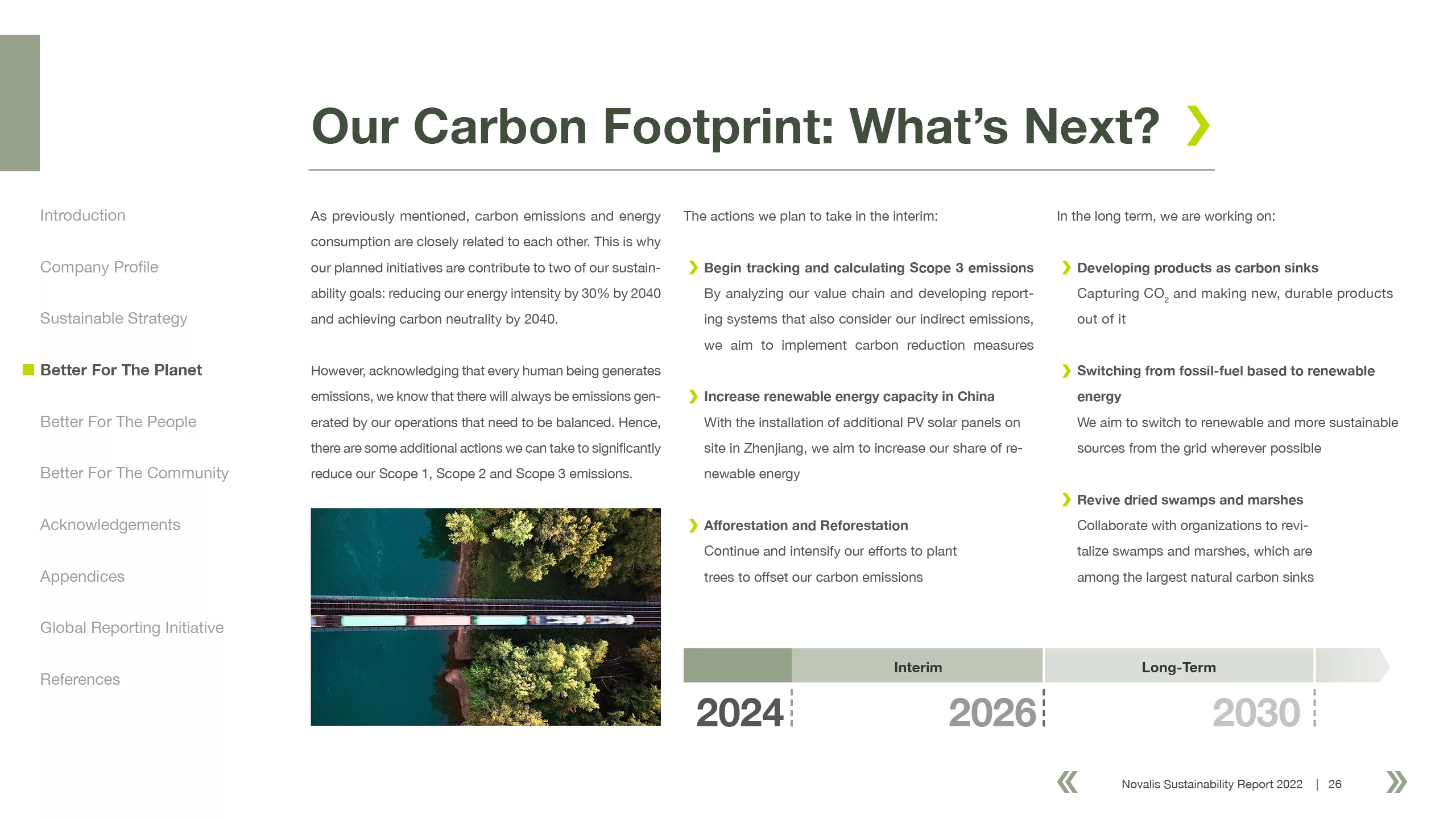 Our Carbon Footprint: What's Next?

Introduction

Company Profile

Sustainable Strategy

Better For The Planet

Better For The People

Better For The Community

Acknowledgements

Appendices

Global Reporting Initiative

References

As previously mentioned, carbon emissions and energy consumption are closely related to each other. This is why our planned initiatives are contribute to two of our sustainability goals: reducing our energy intensity by 30% by 2040 and achieving carbon neutrality by 2040.

However, acknowledging that every human being generates emissions, we know that there will always be emissions generated by our operations that need to be balanced. Hence, there are some additional actions we can take to significantly reduce our Scope 1, Scope 2 and Scope 3 emissions.

The actions we plan to take in the interim:

Begin tracking and calculating Scope 3 emissions
By analyzing our value chain and developing reporting systems that also consider our indirect emissions, we aim to implement carbon reduction measures

Increase renewable energy capacity in China
With the installation of additional PV solar panels on site in Zhenjiang, we aim to increase our share of renewable energy

Afforestation and Reforestation
Continue and intensify our efforts to plant trees to offset our carbon emissions

In the long term, we are working on:

Developing products as carbon sinks
Capturing $CO_2$ and making new, durable products out of it

Switching from fossil-fuel based to renewable energy
We aim to switch to renewable and more sustainable sources from the grid wherever possible

Revive dried swamps and marshes
Collaborate with organizations to revitalize swamps and marshes, which are among the largest natural carbon sinks

Interim

Long-Term

2024

2026

2030

Novalis Sustainability Report 2022 | 26